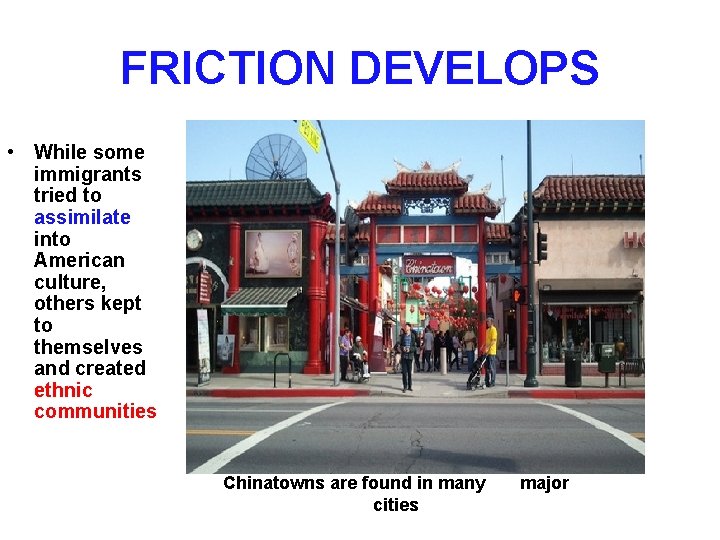 FRICTION DEVELOPS

• While some immigrants tried to assimilate into American culture, others kept to themselves and created ethnic communities

Chinatown

Chinatowns are found in many major cities